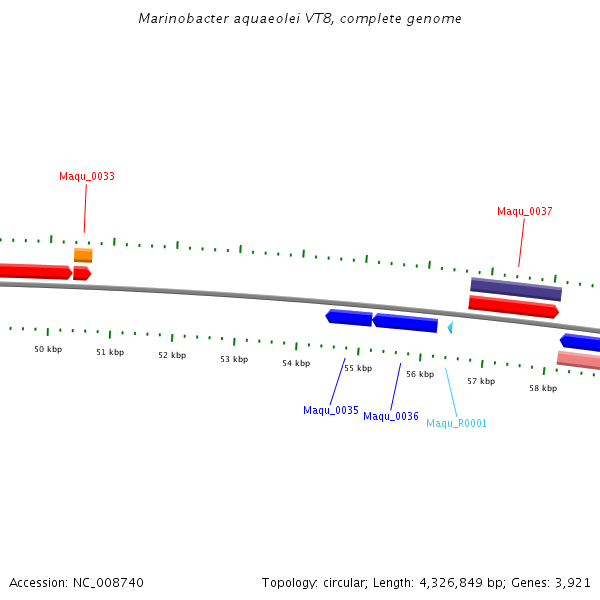 Marinobacter aquaeolei VT8, complete genome

Maqu_0033

Maqu_0037

50 kbp
51 kbp
52 kbp
53 kbp
54 kbp
55 kbp
56 kbp
57 kbp
58 kbp

Maqu_0035
Maqu_0036
Maqu_R0001

Accession: NC_008740

Topology: circular; Length: 4,326,849 bp; Genes: 3,921